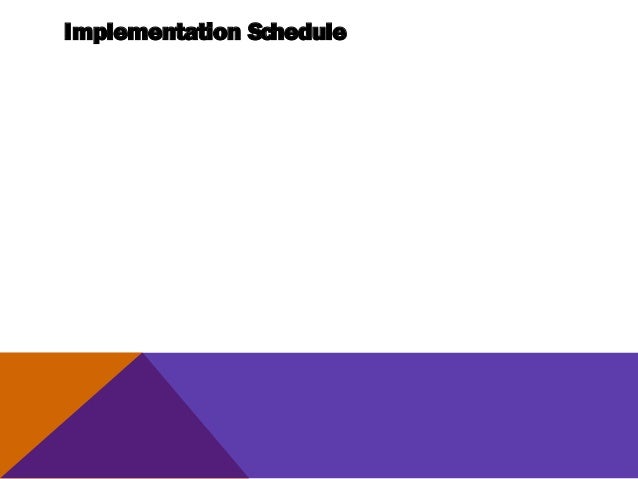 Implementation Schedule